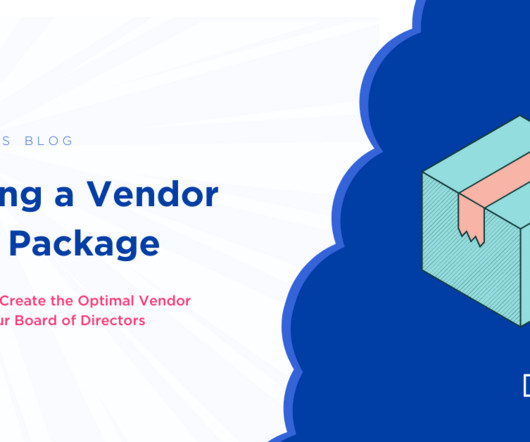 S BLOG

ng a Vendor Package

Create the Optimal Vendor ur Board of Directors